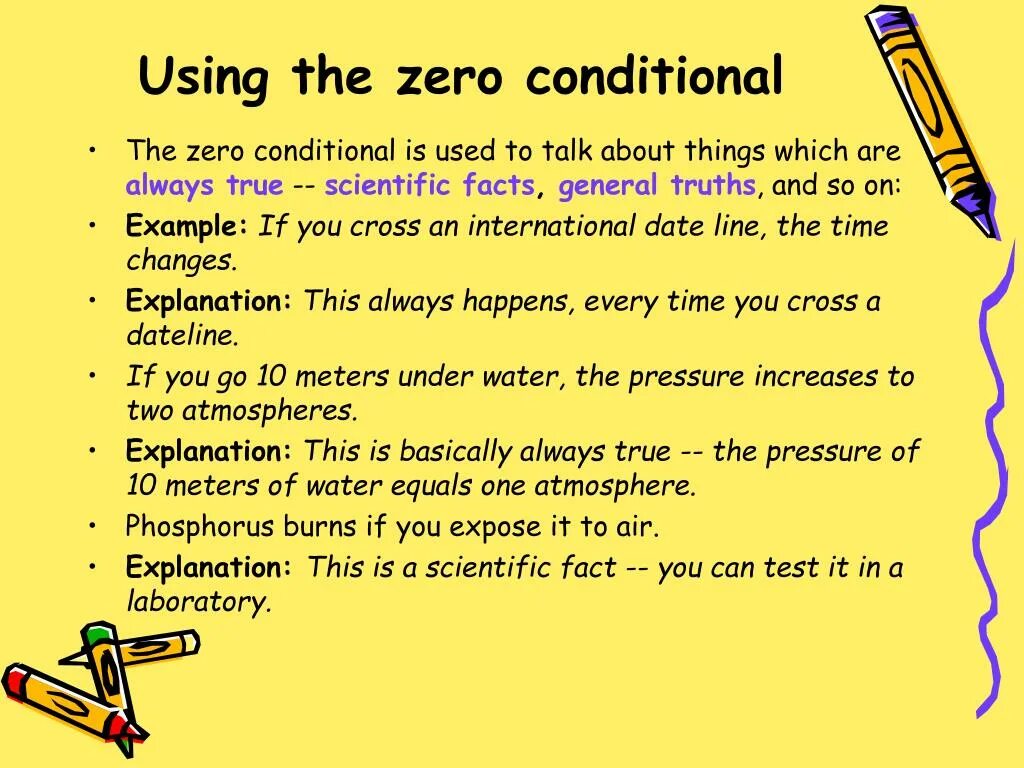 Using the zero conditional

• The zero conditional is used to talk about things which are always true -- scientific facts, general truths, and so on:
• Example: If you cross an international date line, the time changes.
• Explanation: This always happens, every time you cross a dateline.
• If you go 10 meters under water, the pressure increases to two atmospheres.
• Explanation: This is basically always true -- the pressure of 10 meters of water equals one atmosphere.
• Phosphorus burns if you expose it to air.
• Explanation: This is a scientific fact -- you can test it in a laboratory.